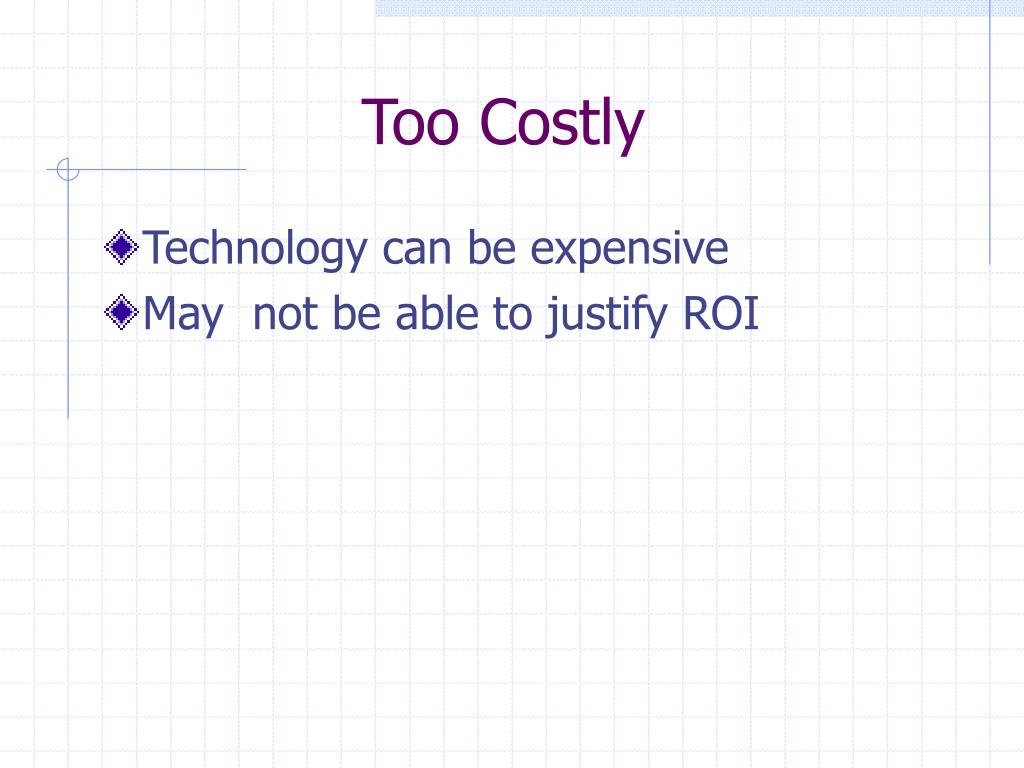 Too Costly

Technology can be expensive

May  not be able to justify ROI